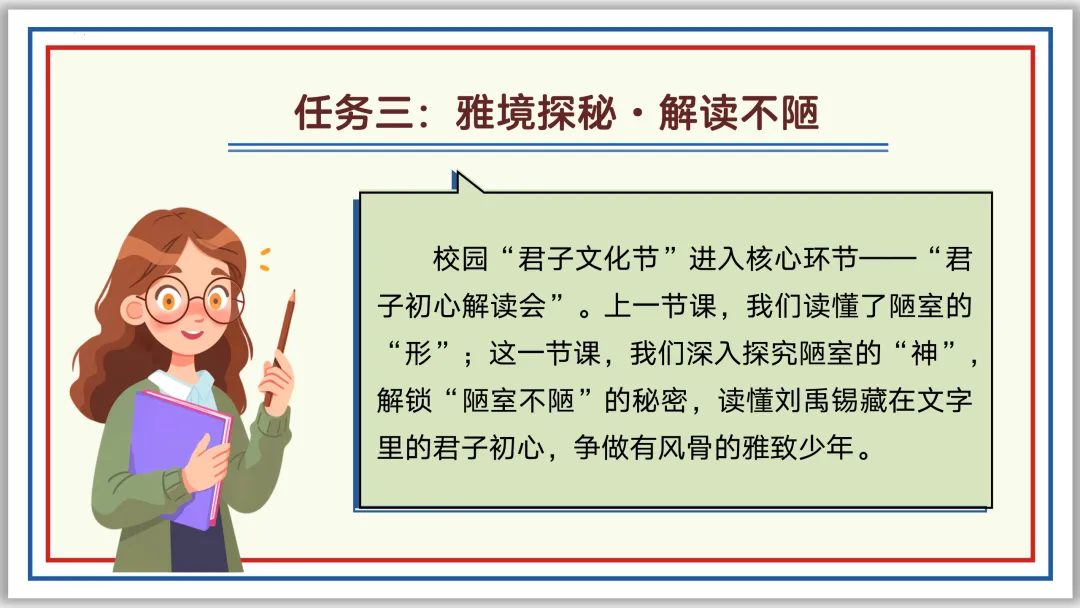 任务三：雅境探秘·解读不陋

校园“君子文化节”进入核心环节——“君子初心解读会”。上一节课，我们读懂了陋室的“形”；这一节课，我们深入探究陋室的“神”，解锁“陋室不陋”的秘密，读懂刘禹锡藏在文字里的君子初心，争做有风骨的雅致少年。